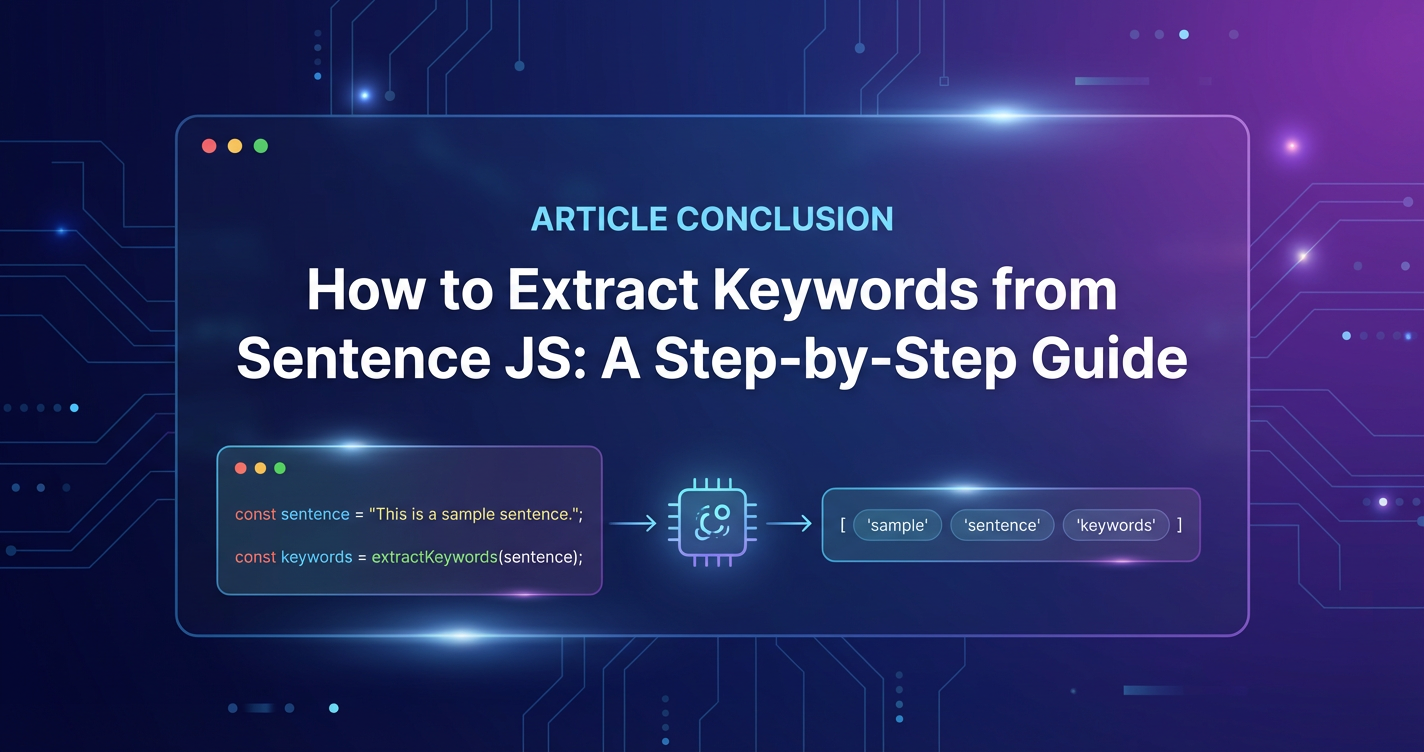 ARTICLE CONCLUSION

How to Extract Keywords from Sentence JS: A Step-by-Step Guide

const sentence = "This is a sample sentence.";

const keywords = extractKeywords(sentence);

[ 'sample' 'sentence' 'keywords' ]